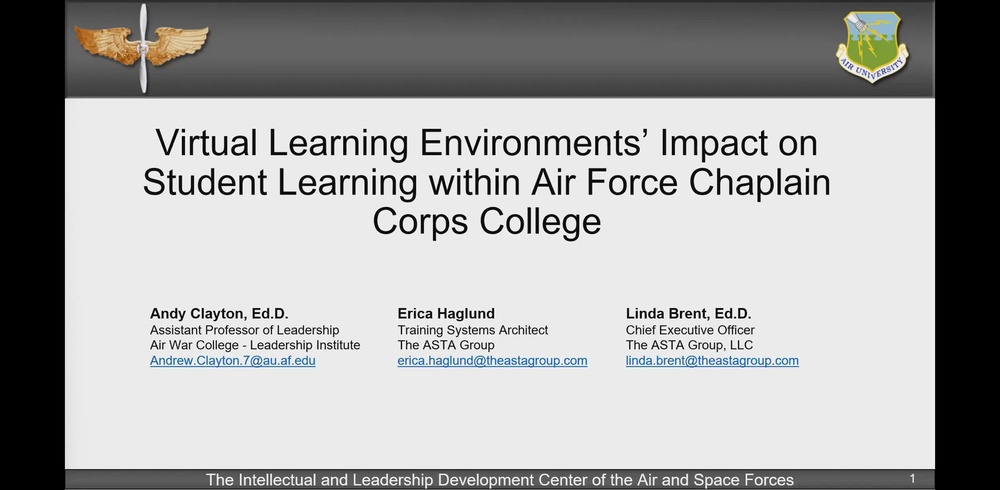 AIR UNIVERSITY

Virtual Learning Environments' Impact on Student Learning within Air Force Chaplain Corps College

Andy Clayton, Ed.D.
Assistant Professor of Leadership
Air War College - Leadership Institute
Andrew.Clayton.7@au.af.edu

Erica Haglund
Training Systems Architect
The ASTA Group
erica.haglund@theastagroup.com

Linda Brent, Ed.D.
Chief Executive Officer
The ASTA Group, LLC
linda.brent@theastagroup.com

The Intellectual and Leadership Development Center of the Air and Space Forces

1